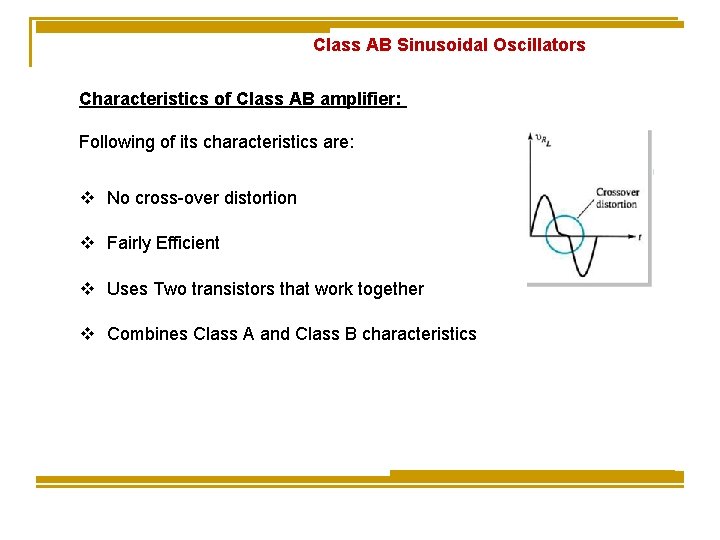 Class AB Sinusoidal Oscillators

Characteristics of Class AB amplifier:

Following of its characteristics are:

❖ No cross-over distortion

❖ Fairly Efficient

❖ Uses Two transistors that work together

❖ Combines Class A and Class B characteristics

$v_{R_L}$

Crossover distortion

$t$